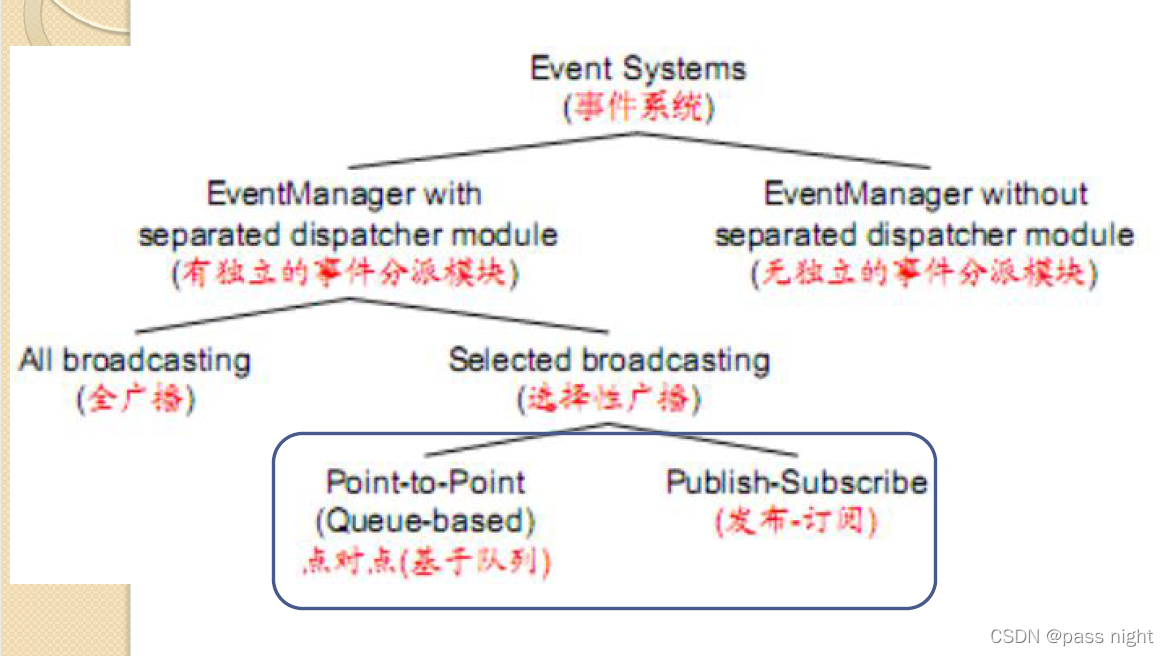 Event Systems
(事件系统)

EventManager with separated dispatcher module
(有独立的事件分派模块)

EventManager without separated dispatcher module
(无独立的事件分派模块)

All broadcasting
(全广播)

Selected broadcasting
(选择性广播)

Point-to-Point
(Queue-based)
点对点(基于队列)

Publish-Subscribe
(发布-订阅)

CSDN @pass night